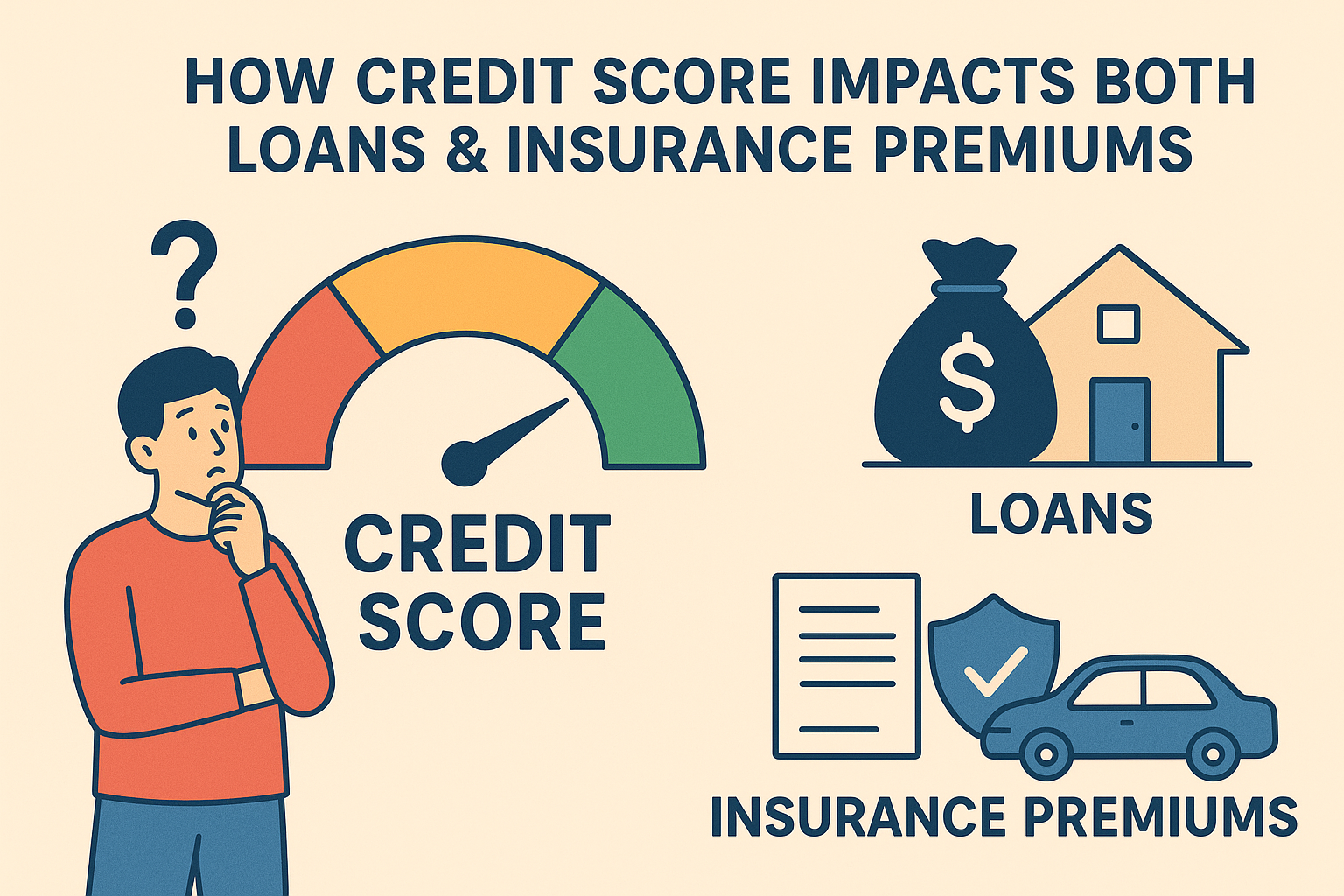 HOW CREDIT SCORE IMPACTS BOTH LOANS & INSURANCE PREMIUMS

?

CREDIT SCORE

$

LOANS

INSURANCE PREMIUMS